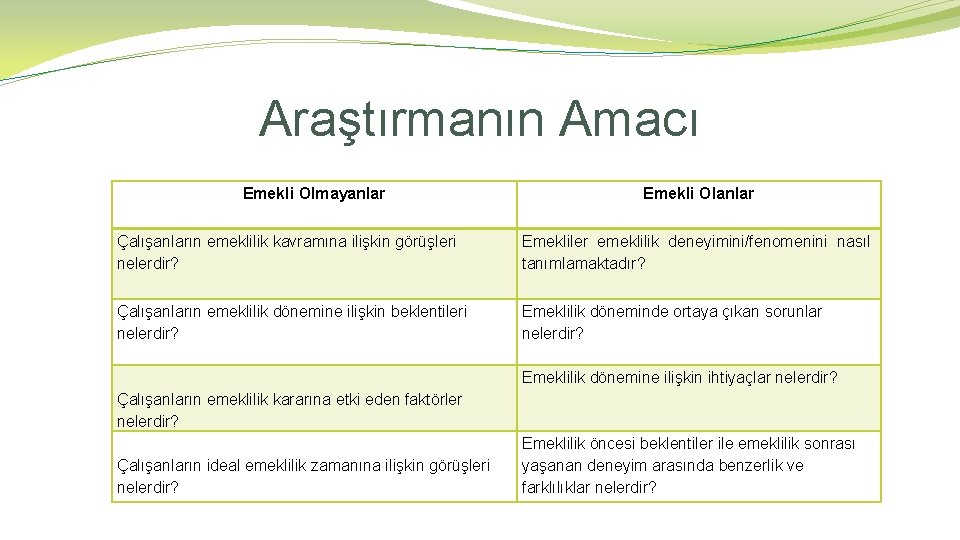 Araştırmanın Amacı

| Emekli Olmayanlar | Emekli Olanlar |
|---|---|
| Çalışanların emeklilik kavramına ilişkin görüşleri nelerdir? | Emekliler emeklilik deneyimini/fenomenini nasıl tanımlamaktadır? |
| Çalışanların emeklilik dönemine ilişkin beklentileri nelerdir? | Emeklilik döneminde ortaya çıkan sorunlar nelerdir? |
| Çalışanların emeklilik kararına etki eden faktörler nelerdir? | Emeklilik dönemine ilişkin ihtiyaçlar nelerdir? |
| Çalışanların ideal emeklilik zamanına ilişkin görüşleri nelerdir? | Emeklilik öncesi beklentiler ile emeklilik sonrası yaşanan deneyim arasında benzerlik ve farklılıklar nelerdir? |